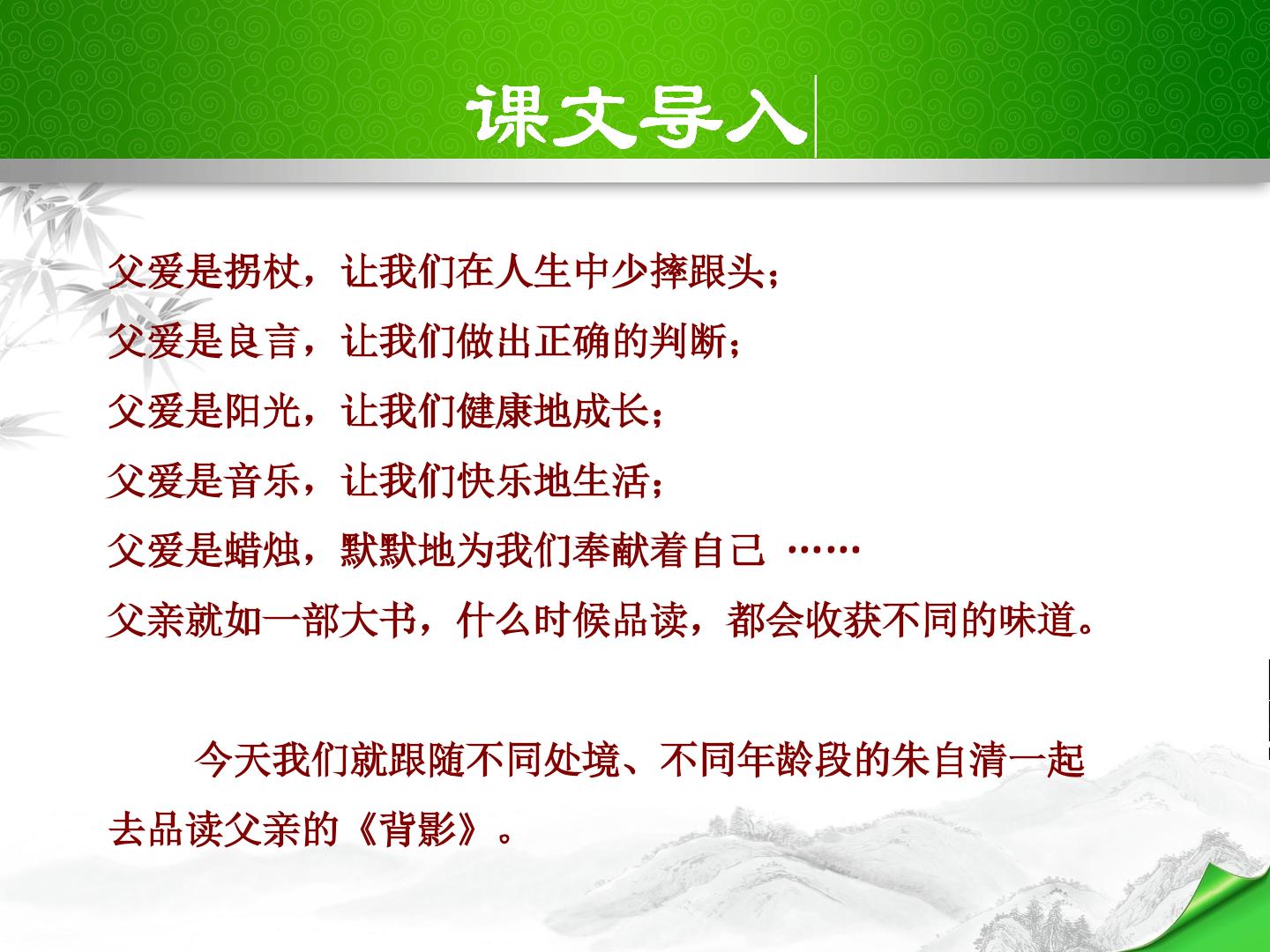 课文导入

父爱是拐杖，让我们在人生中少摔跟头；
父爱是良言，让我们做出正确的判断；
父爱是阳光，让我们健康地成长；
父爱是音乐，让我们快乐地生活；
父爱是蜡烛，默默地为我们奉献着自己 ……
父亲就如一部大书，什么时候品读，都会收获不同的味道。

今天我们就跟随不同处境、不同年龄段的朱自清一起去品读父亲的《背影》。